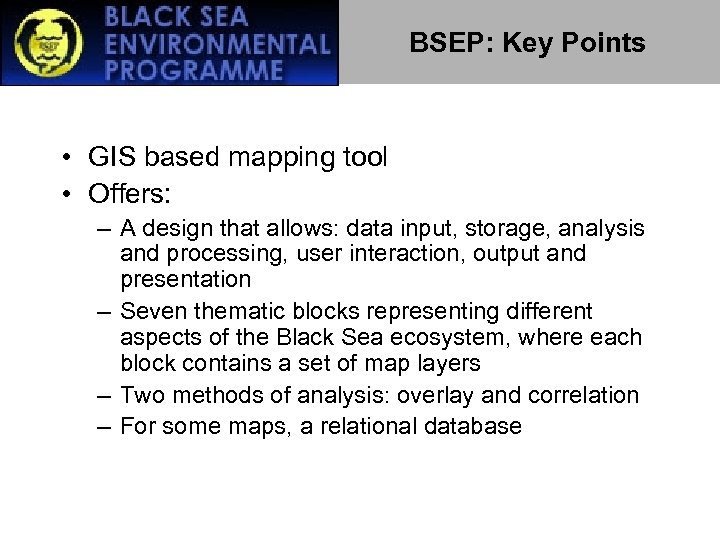 BSEP

BLACK SEA ENVIRONMENTAL PROGRAMME

BSEP: Key Points

• GIS based mapping tool
• Offers:
– A design that allows: data input, storage, analysis and processing, user interaction, output and presentation
– Seven thematic blocks representing different aspects of the Black Sea ecosystem, where each block contains a set of map layers
– Two methods of analysis: overlay and correlation
– For some maps, a relational database